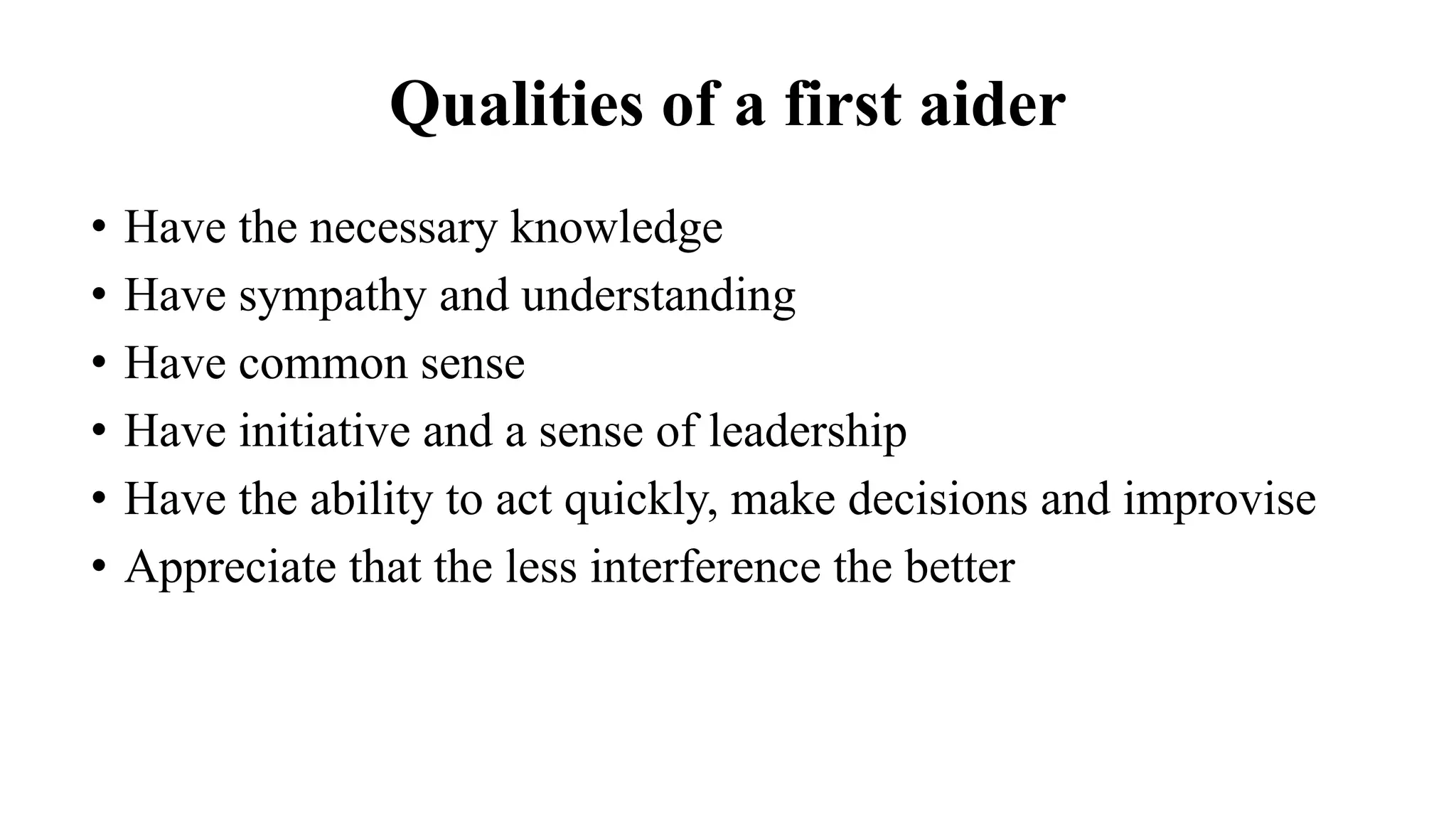 Qualities of a first aider

• Have the necessary knowledge
• Have sympathy and understanding
• Have common sense
• Have initiative and a sense of leadership
• Have the ability to act quickly, make decisions and improvise
• Appreciate that the less interference the better